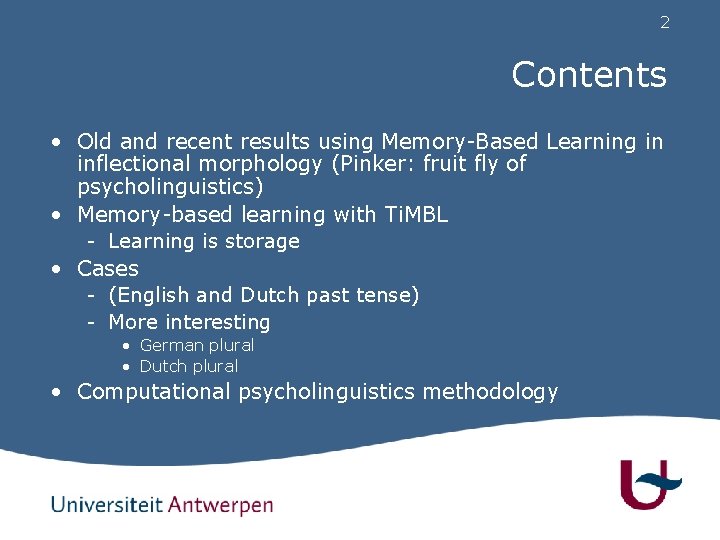 2

Contents

• Old and recent results using Memory-Based Learning in inflectional morphology (Pinker: fruit fly of psycholinguistics)
• Memory-based learning with TiMBL
  - Learning is storage
• Cases
  - (English and Dutch past tense)
  - More interesting
    • German plural
    • Dutch plural
• Computational psycholinguistics methodology

Universiteit Antwerpen